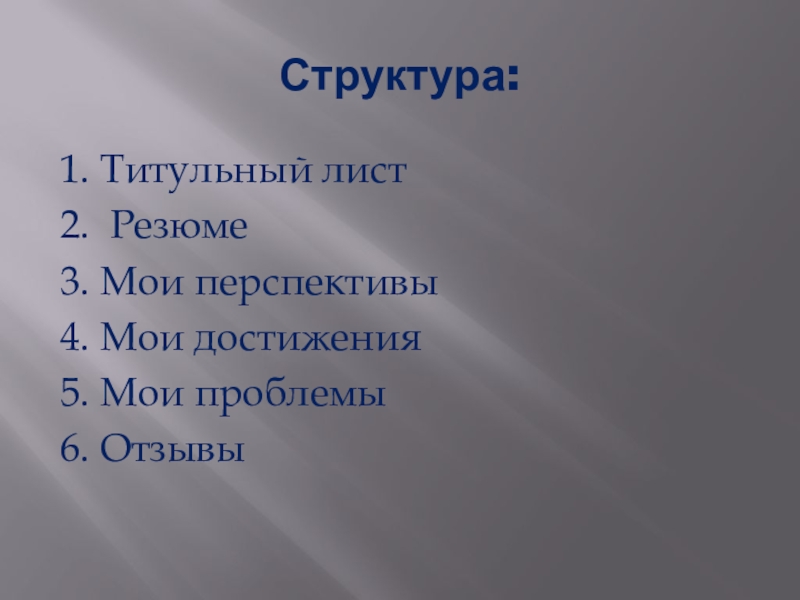 Структура:

1. Титульный лист
2. Резюме
3. Мои перспективы
4. Мои достижения
5. Мои проблемы
6. Отзывы